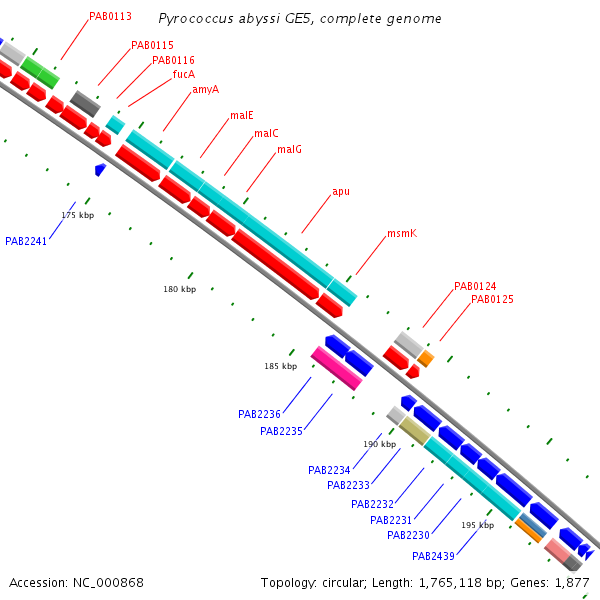 Pyrococcus abyssi GE5, complete genome

PAB0113
PAB0115
PAB0116
fucA
amyA
malE
malC
malG
apu
msmK
PAB0124
PAB0125

175 kbp
PAB2241
180 kbp
185 kbp
PAB2236
PAB2235
190 kbp
PAB2234
PAB2233
PAB2232
PAB2231
PAB2230
195 kbp
PAB2439

Accession: NC_000868

Topology: circular; Length: 1,765,118 bp; Genes: 1,877